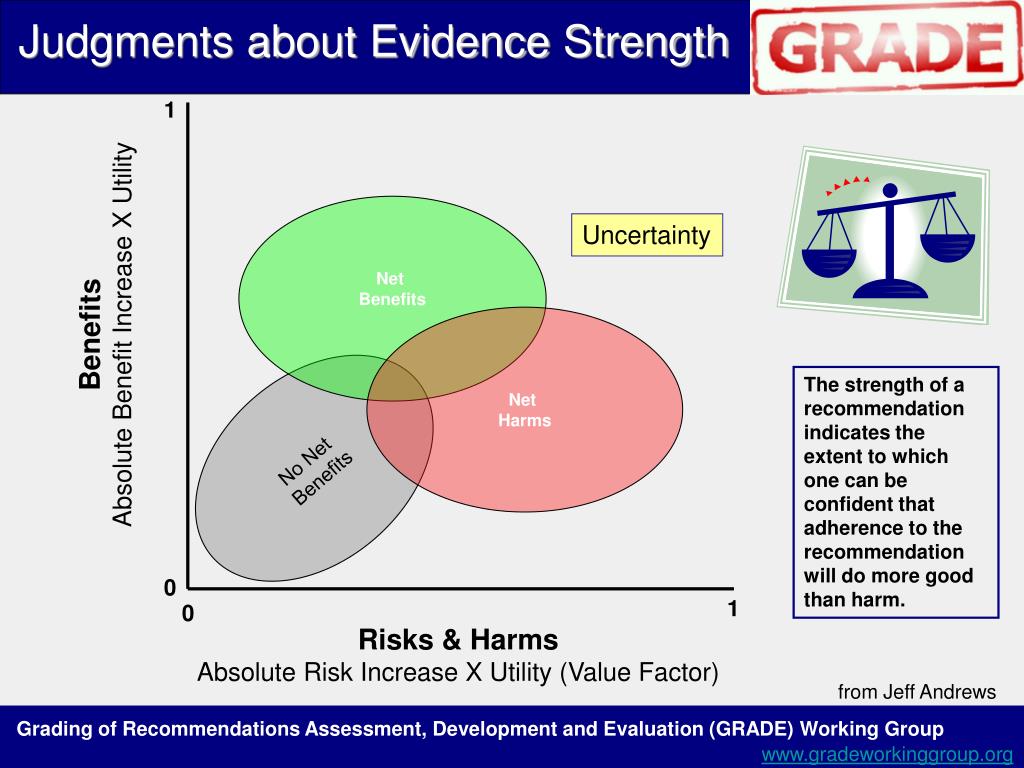 Judgments about Evidence Strength

GRADE

1

Benefits
Absolute Benefit Increase X Utility

Uncertainty

Net Benefits

Net Harms

No Net Benefits

0

0

1

Risks & Harms
Absolute Risk Increase X Utility (Value Factor)

The strength of a recommendation indicates the extent to which one can be confident that adherence to the recommendation will do more good than harm.

from Jeff Andrews

Grading of Recommendations Assessment, Development and Evaluation (GRADE) Working Group
www.gradeworkinggroup.org